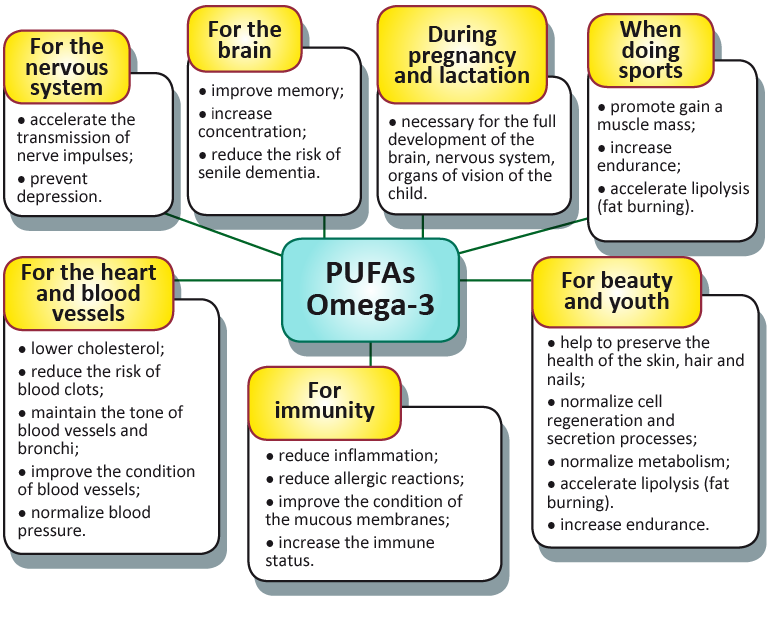 For the nervous system

• accelerate the transmission of nerve impulses;
• prevent depression.

For the brain

• improve memory;
• increase concentration;
• reduce the risk of senile dementia.

During pregnancy and lactation

• necessary for the full development of the brain, nervous system, organs of vision of the child.

When doing sports

• promote gain a muscle mass;
• increase endurance;
• accelerate lipolysis (fat burning).

PUFAs Omega-3

For the heart and blood vessels

• lower cholesterol;
• reduce the risk of blood clots;
• maintain the tone of blood vessels and bronchi;
• improve the condition of blood vessels;
• normalize blood pressure.

For immunity

• reduce inflammation;
• reduce allergic reactions;
• improve the condition of the mucous membranes;
• increase the immune status.

For beauty and youth

• help to preserve the health of the skin, hair and nails;
• normalize cell regeneration and secretion processes;
• normalize metabolism;
• accelerate lipolysis (fat burning).
• increase endurance.